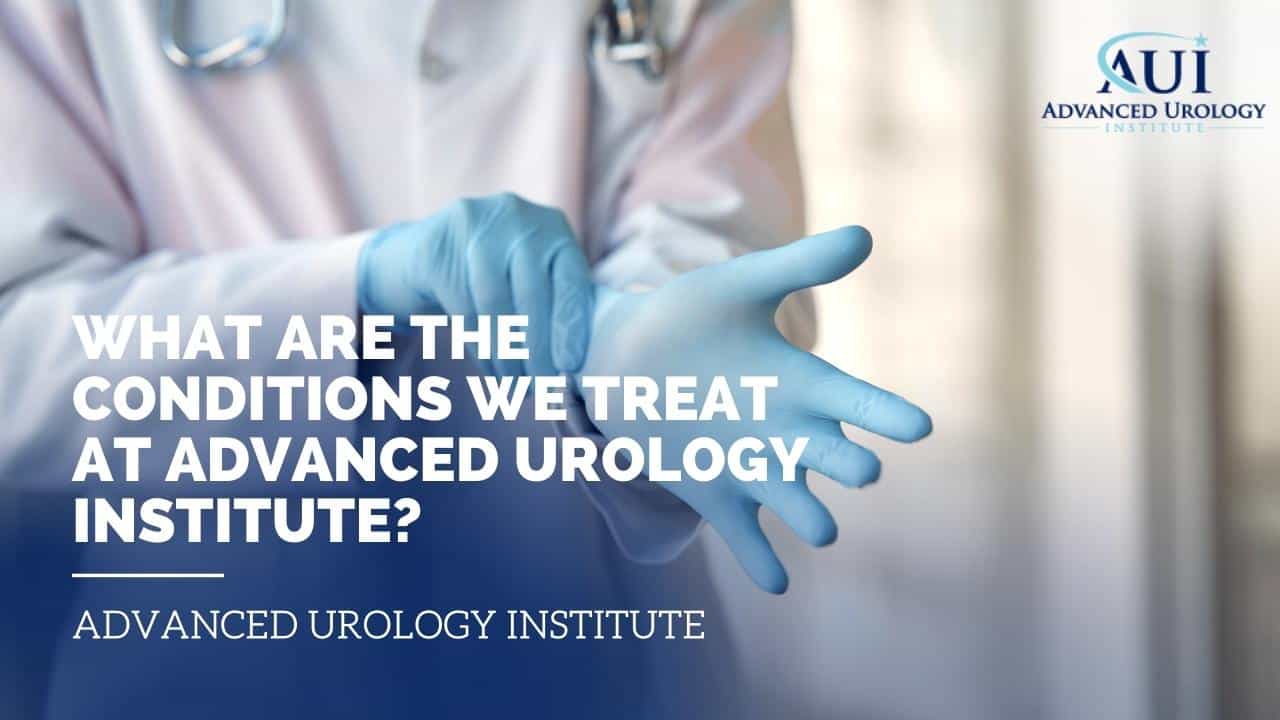 AUI
ADVANCED UROLOGY
INSTITUTE

WHAT ARE THE CONDITIONS WE TREAT AT ADVANCED UROLOGY INSTITUTE?

ADVANCED UROLOGY INSTITUTE